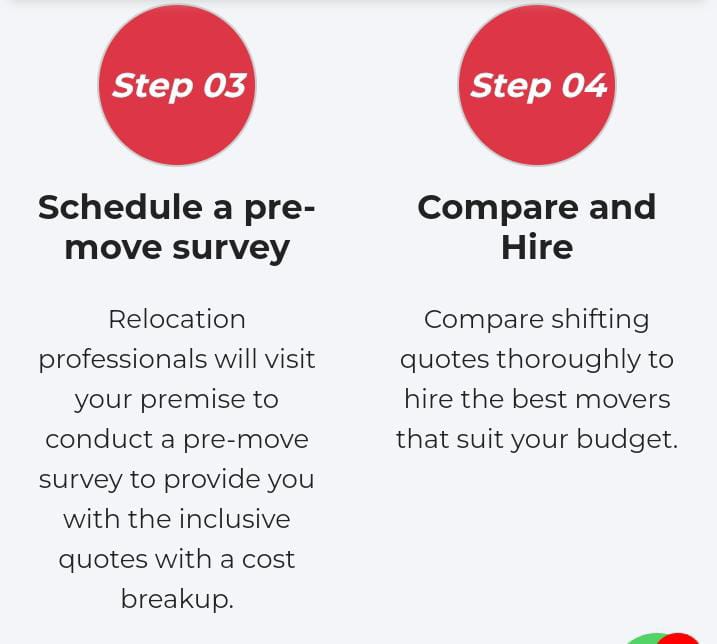 Step 03

Schedule a pre-move survey

Relocation professionals will visit your premise to conduct a pre-move survey to provide you with the inclusive quotes with a cost breakup.

Step 04

Compare and Hire

Compare shifting quotes thoroughly to hire the best movers that suit your budget.